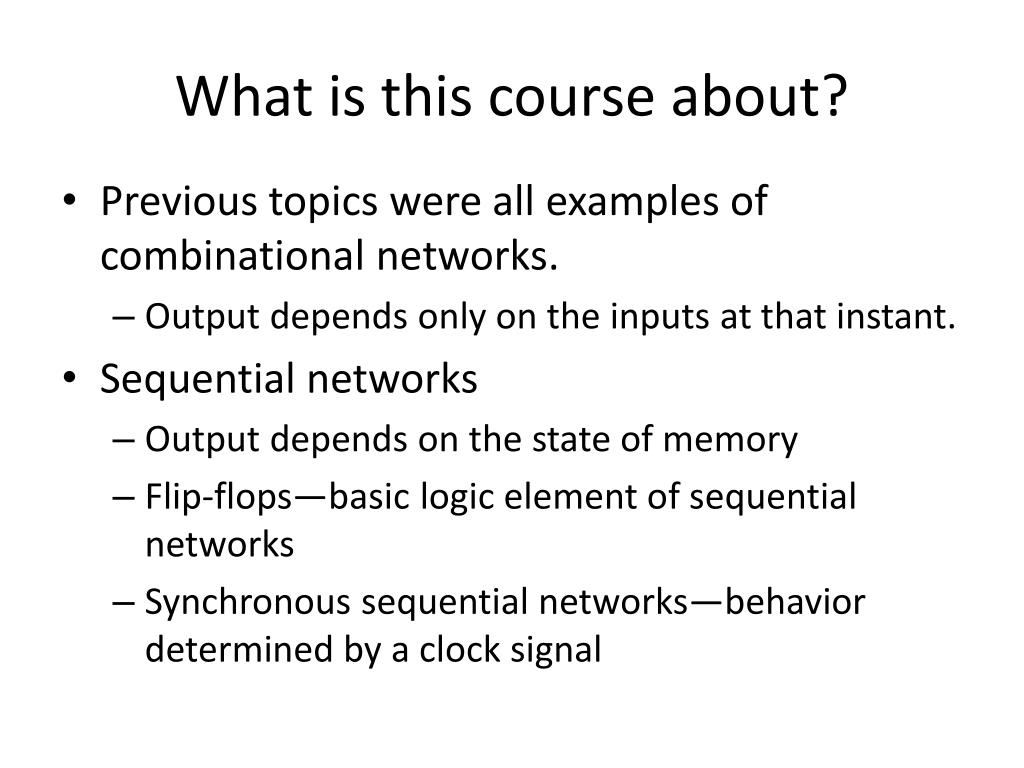 What is this course about?

• Previous topics were all examples of combinational networks.
– Output depends only on the inputs at that instant.
• Sequential networks
– Output depends on the state of memory
– Flip-flops—basic logic element of sequential networks
– Synchronous sequential networks—behavior determined by a clock signal